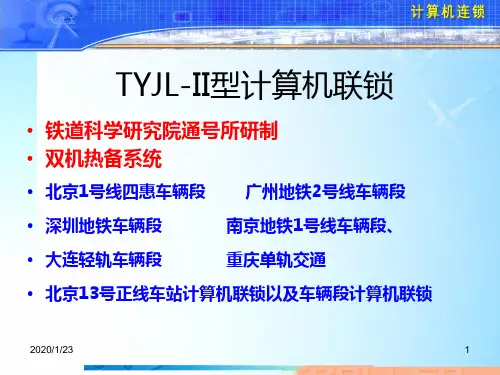 计算机连锁

TYJL-II型计算机联锁

• 铁道科学研究院通号所研制
• 双机热备系统
• 北京1号线四惠车辆段　　广州地铁2号线车辆段
• 深圳地铁车辆段　　南京地铁1号线车辆段、
• 大连轻轨车辆段　　重庆单轨交通
• 北京13号正线车站计算机联锁以及车辆段计算机联锁

2020/1/23

1